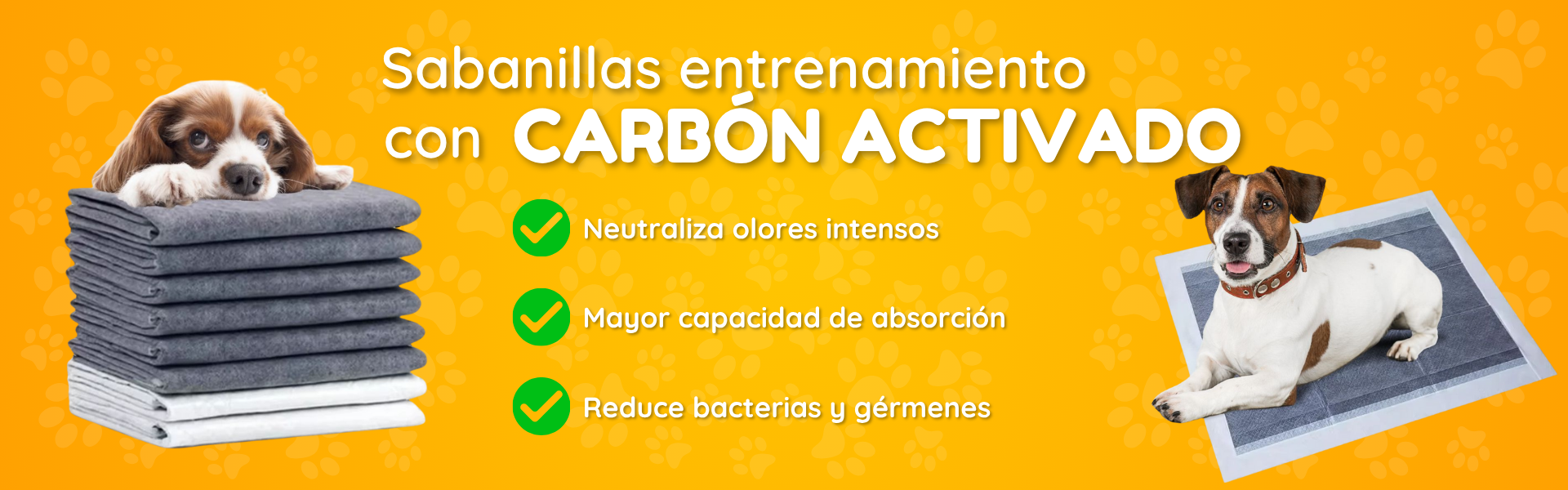 Sabanillas entrenamiento con CARBÓN ACTIVADO

Neutraliza olores intensos

Mayor capacidad de absorción

Reduce bacterias y gérmenes